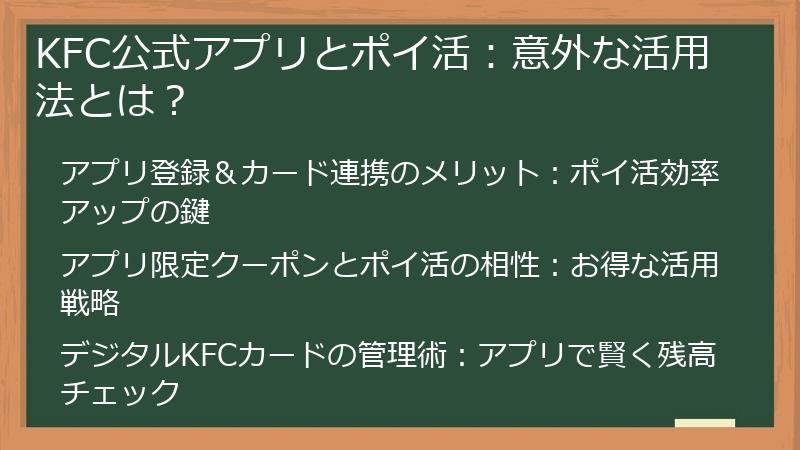 KFC公式アプリとポイ活：意外な活用法とは？

アプリ登録＆カード連携のメリット：ポイ活効率アップの鍵

アプリ限定クーポンとポイ活の相性：お得な活用戦略

デジタルKFCカードの管理術：アプリで賢く残高チェック